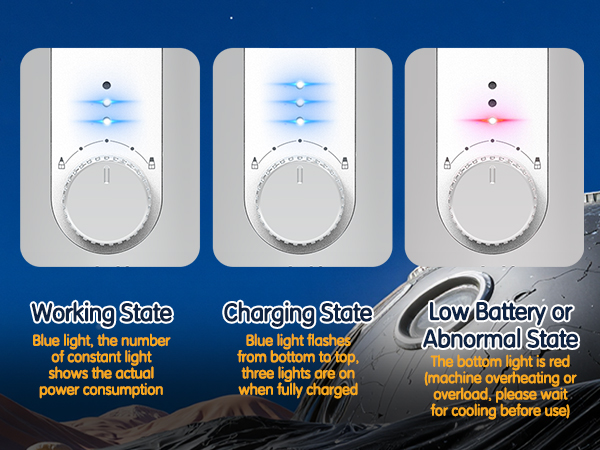 Working State
Blue light, the number of constant light shows the actual power consumption

Charging State
Blue light flashes from bottom to top, three lights are on when fully charged

Low Battery or Abnormal State
The bottom light is red (machine overheating or overload, please wait for cooling before use)